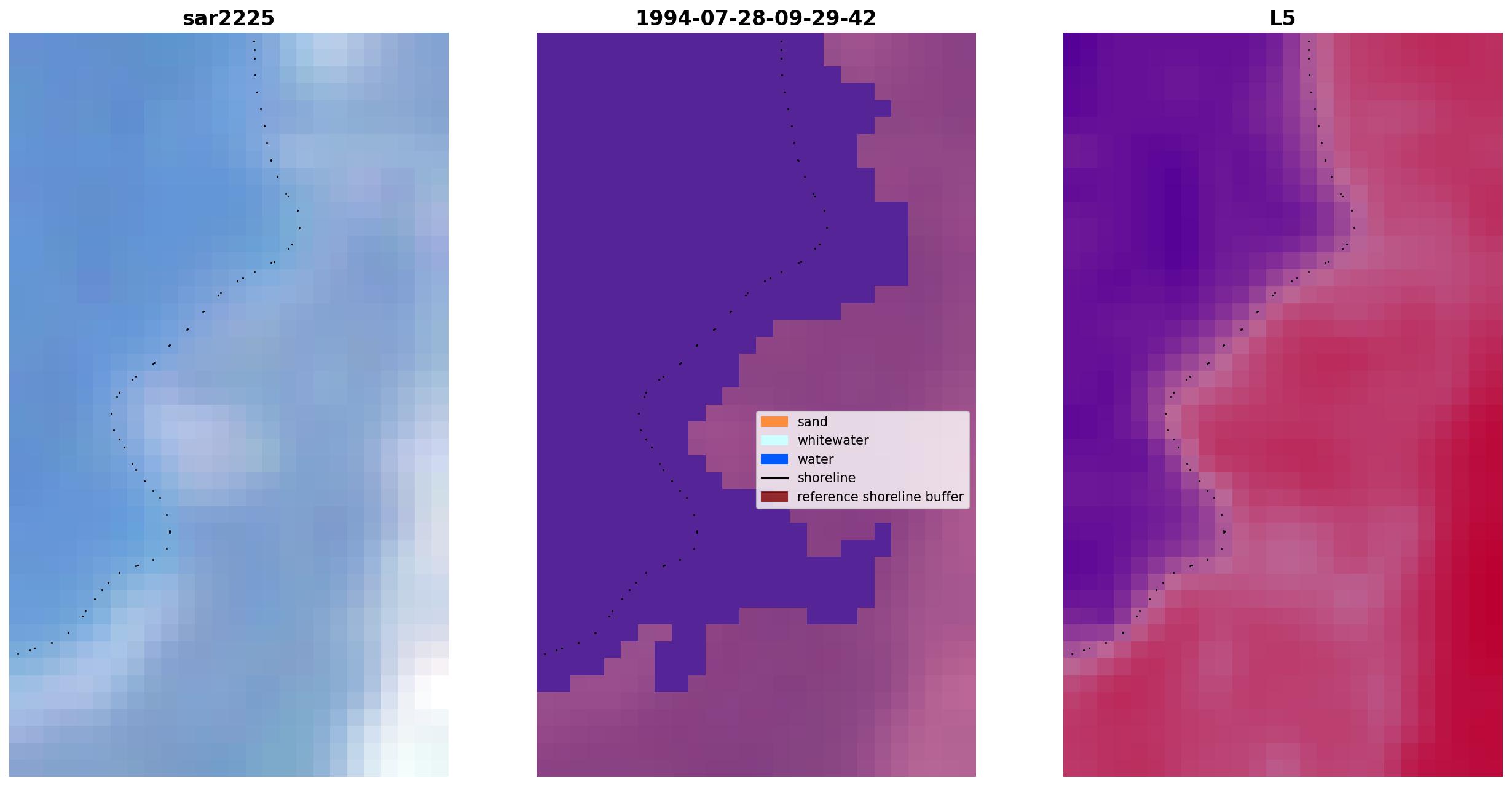 sar2225

1994-07-28-09-29-42

sand
whitewater
water
shoreline
reference shoreline buffer

L5